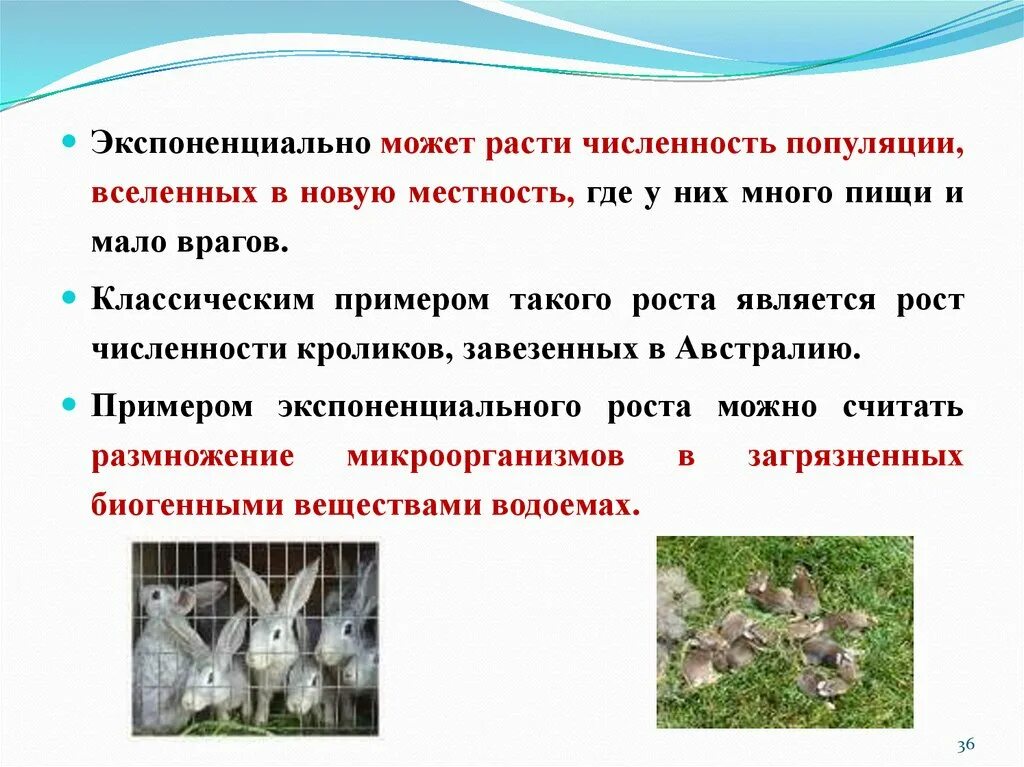 Экспоненциально может расти численность популяции, вселенных в новую местность, где у них много пищи и мало врагов.

Классическим примером такого роста является рост численности кроликов, завезенных в Австралию.

Примером экспоненциального роста можно считать размножение микроорганизмов в загрязненных биогенными веществами водоемах.

36